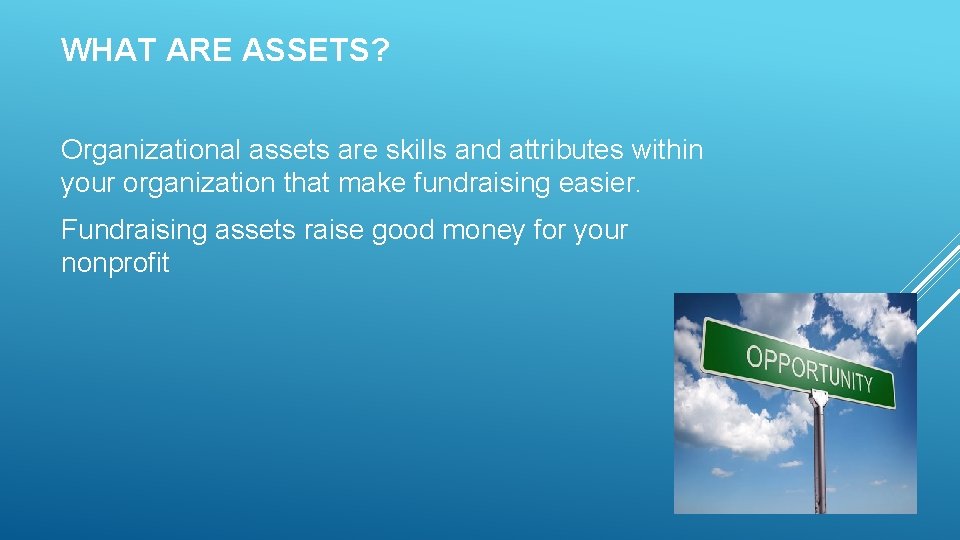 WHAT ARE ASSETS?

Organizational assets are skills and attributes within your organization that make fundraising easier.

Fundraising assets raise good money for your nonprofit

OPPORTUNITY